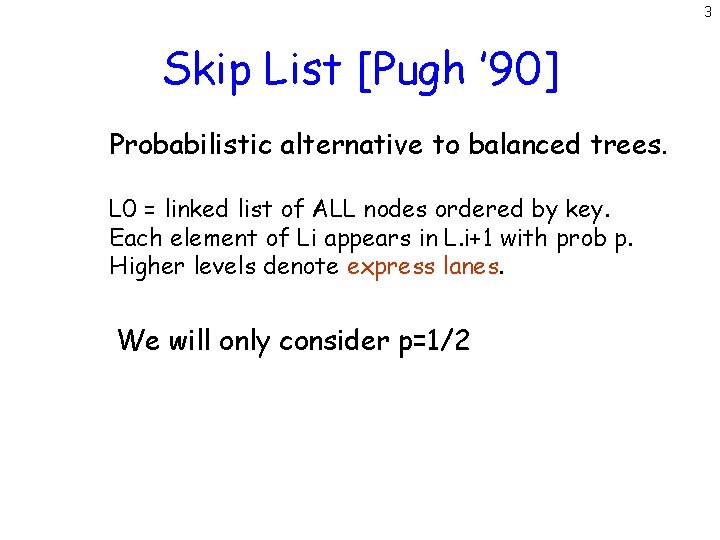 3

Skip List [Pugh '90]

Probabilistic alternative to balanced trees.

L0 = linked list of ALL nodes ordered by key.
Each element of Li appears in L.i+1 with prob p.
Higher levels denote express lanes.

We will only consider p=1/2